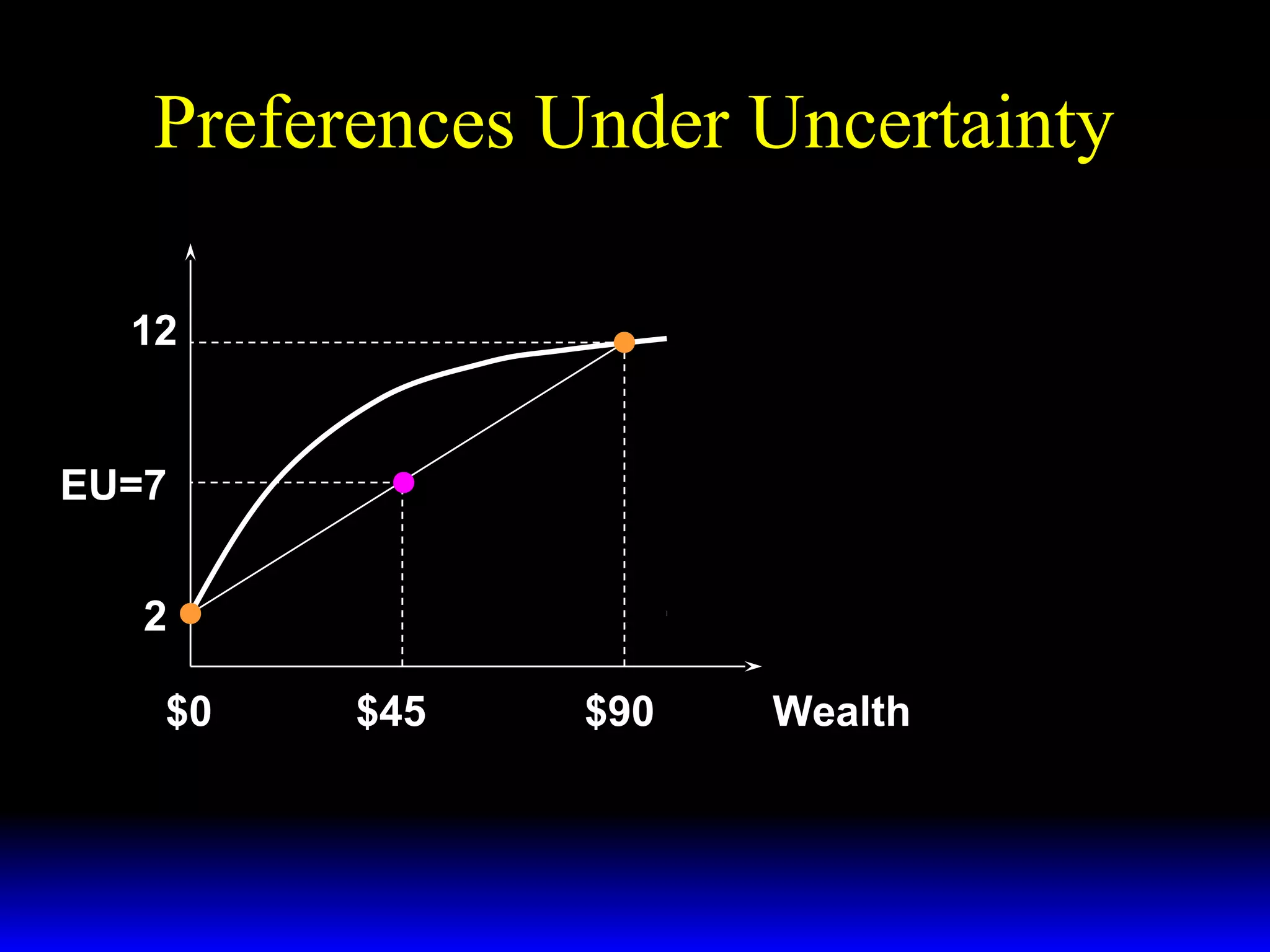 Preferences Under Uncertainty

12

EU=7

2

\$0

\$45

\$90

Wealth